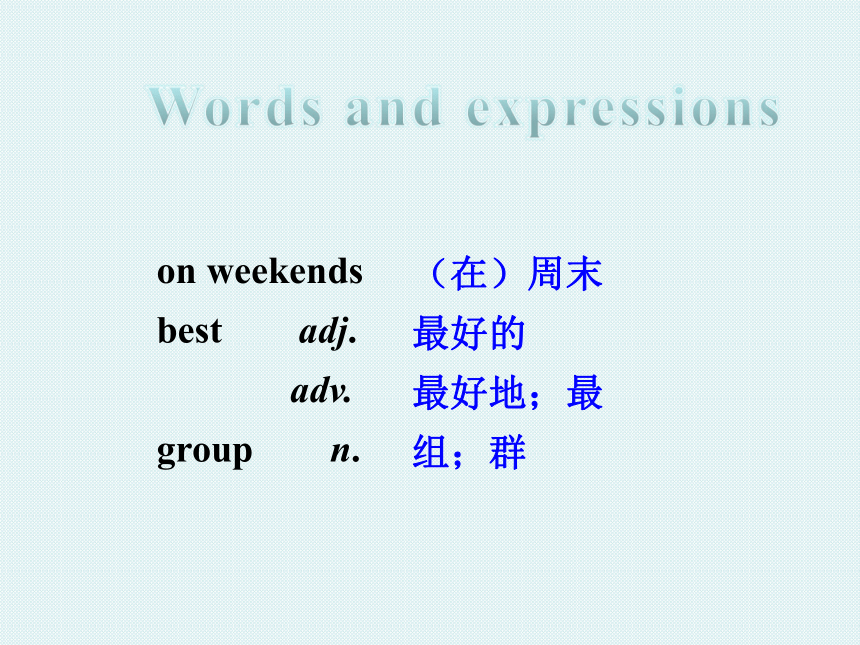 Words and expressions

on weekends （在）周末

best adj. 最好的

adv. 最好地；最

group n. 组；群